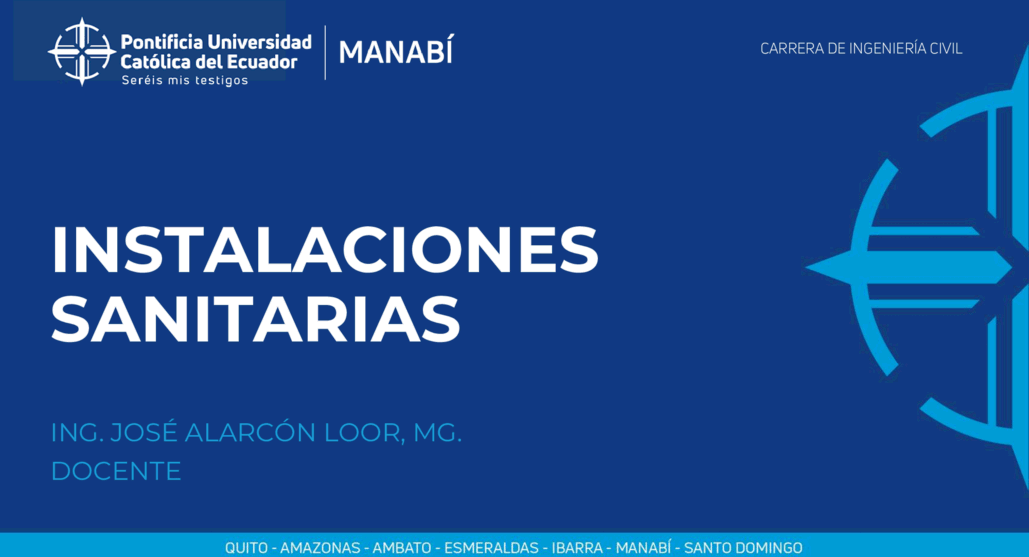 Pontificia Universidad Católica del Ecuador
Seréis mis testigos

MANABÍ

CARRERA DE INGENIERÍA CIVIL

INSTALACIONES SANITARIAS

ING. JOSÉ ALARCÓN LOOR, MG.
DOCENTE

QUITO - AMAZONAS - AMBATO - ESMERALDAS - IBARRA - MANABÍ - SANTO DOMINGO